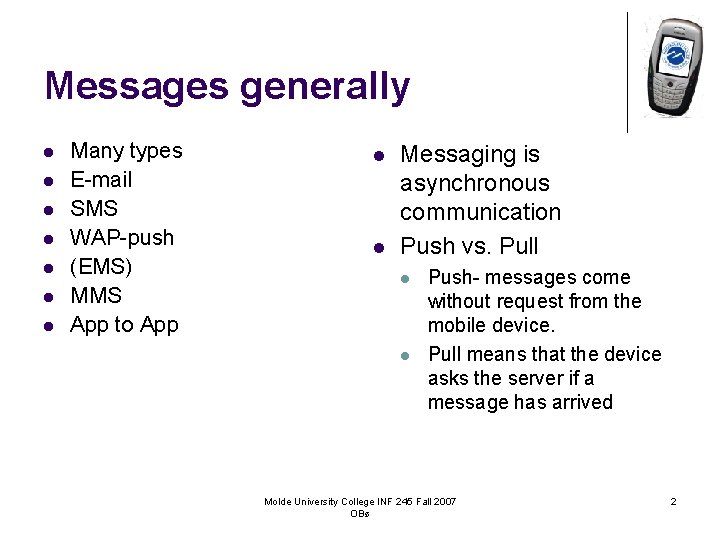 Messages generally

- Many types
- E-mail
- SMS
- WAP-push
- (EMS)
- MMS
- App to App

- Messaging is asynchronous communication
- Push vs. Pull
  - Push- messages come without request from the mobile device.
  - Pull means that the device asks the server if a message has arrived

Molde University College INF 245 Fall 2007
OBø

2